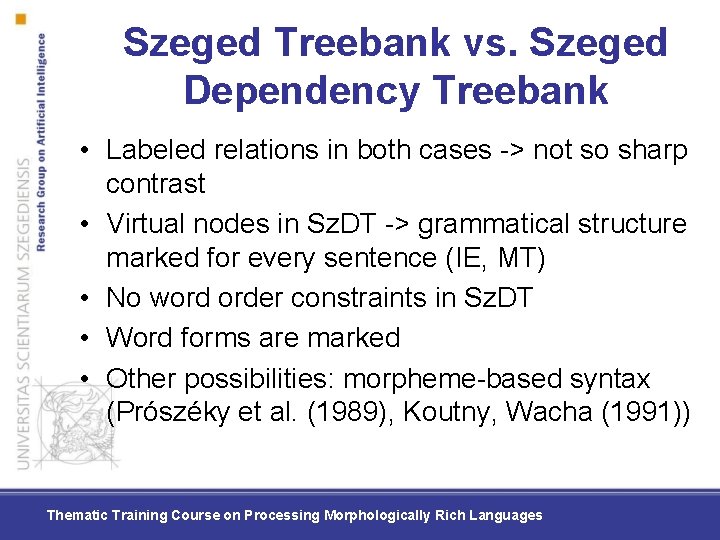 UNIVERSITAS SCIENTIARUM SZEGEDIENSIS
Research Group on Artificial Intelligence

Szeged Treebank vs. Szeged Dependency Treebank

• Labeled relations in both cases -> not so sharp contrast
• Virtual nodes in SzDT -> grammatical structure marked for every sentence (IE, MT)
• No word order constraints in SzDT
• Word forms are marked
• Other possibilities: morpheme-based syntax (Prószéky et al. (1989), Koutny, Wacha (1991))

Thematic Training Course on Processing Morphologically Rich Languages